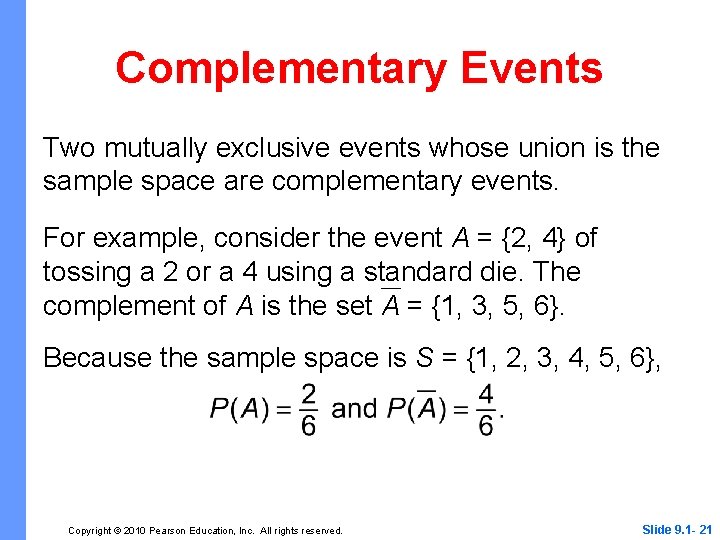 Complementary Events

Two mutually exclusive events whose union is the sample space are complementary events.

For example, consider the event $A = \{2, 4\}$ of tossing a 2 or a 4 using a standard die. The complement of $A$ is the set $\overline{A} = \{1, 3, 5, 6\}$.

Because the sample space is $S = \{1, 2, 3, 4, 5, 6\}$,

$P(A) = \frac{2}{6}$ and $P(\overline{A}) = \frac{4}{6}$.

Copyright © 2010 Pearson Education, Inc. All rights reserved.

Slide 9.1- 21